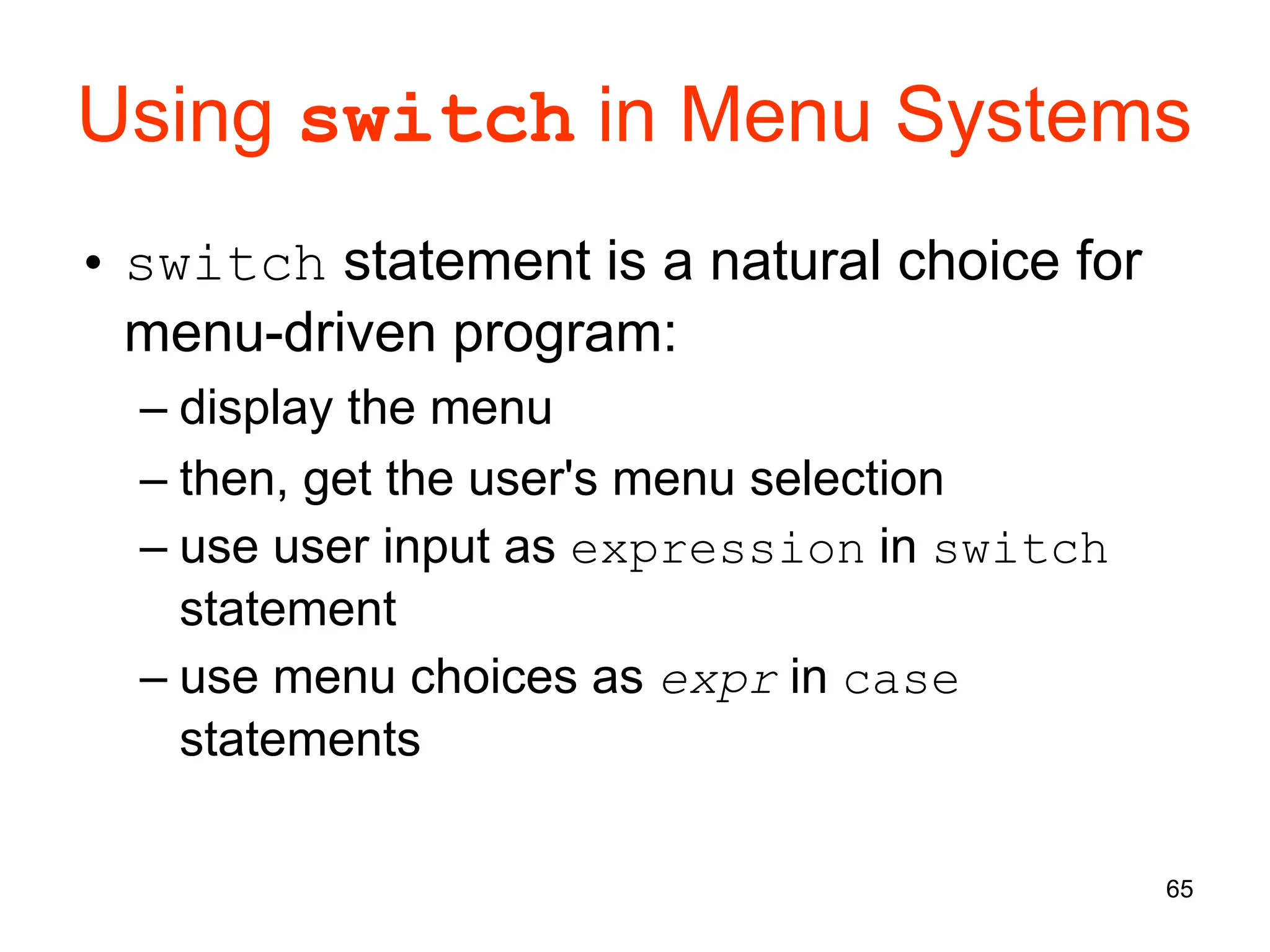 Using switch in Menu Systems

• switch statement is a natural choice for menu-driven program:

– display the menu

– then, get the user's menu selection

– use user input as expression in switch statement

– use menu choices as expr in case statements

65